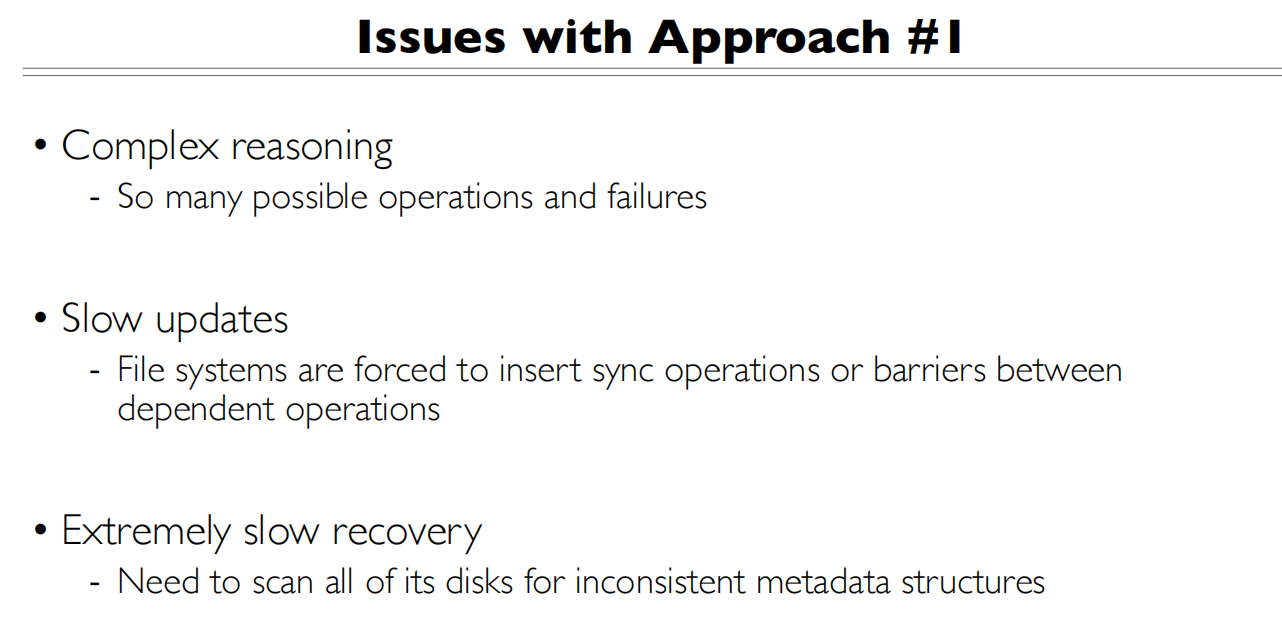 Issues with Approach #1

• Complex reasoning
- So many possible operations and failures

• Slow updates
- File systems are forced to insert sync operations or barriers between dependent operations

• Extremely slow recovery
- Need to scan all of its disks for inconsistent metadata structures